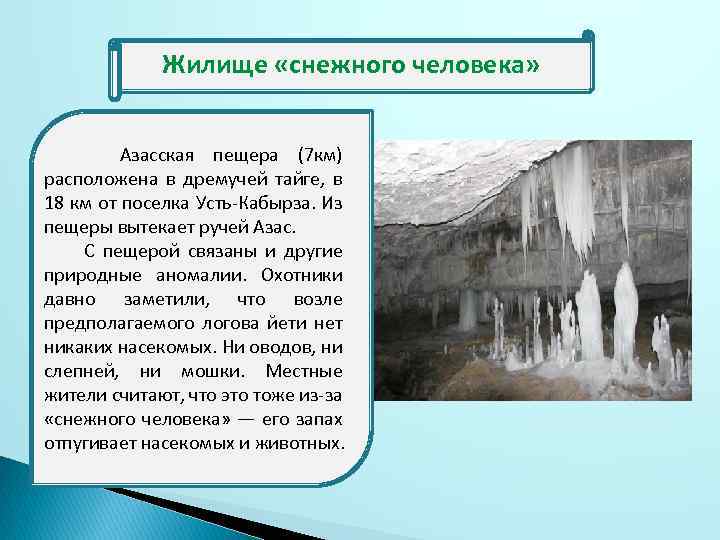 Жилище «снежного человека»

Азасская пещера (7км) расположена в дремучей тайге, в 18 км от поселка Усть-Кабырза. Из пещеры вытекает ручей Азас.

С пещерой связаны и другие природные аномалии. Охотники давно заметили, что возле предполагаемого логова йети нет никаких насекомых. Ни оводов, ни слепней, ни мошки. Местные жители считают, что это тоже из-за «снежного человека» — его запах отпугивает насекомых и животных.